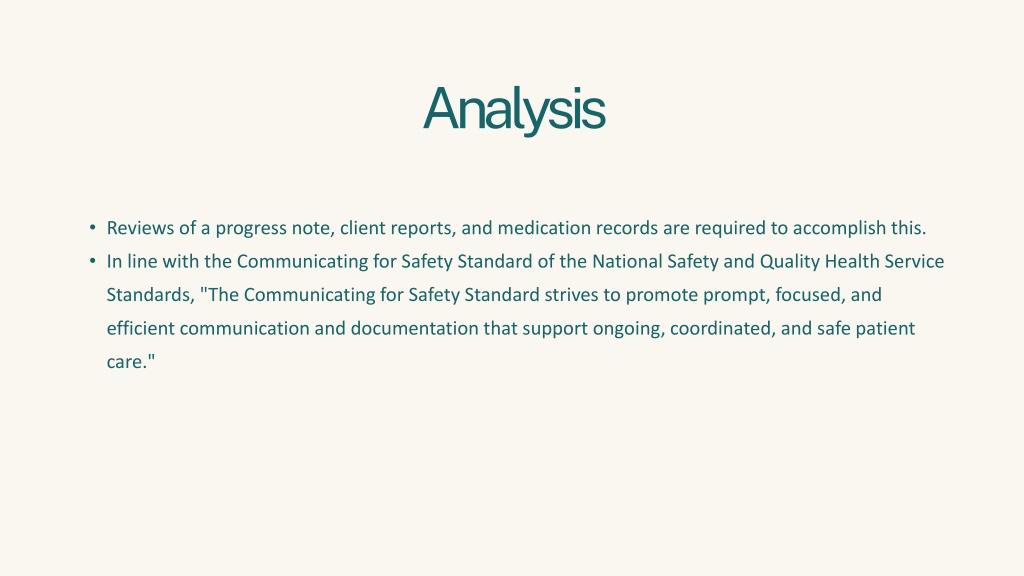 Analysis

• Reviews of a progress note, client reports, and medication records are required to accomplish this.
• In line with the Communicating for Safety Standard of the National Safety and Quality Health Service Standards, "The Communicating for Safety Standard strives to promote prompt, focused, and efficient communication and documentation that support ongoing, coordinated, and safe patient care."